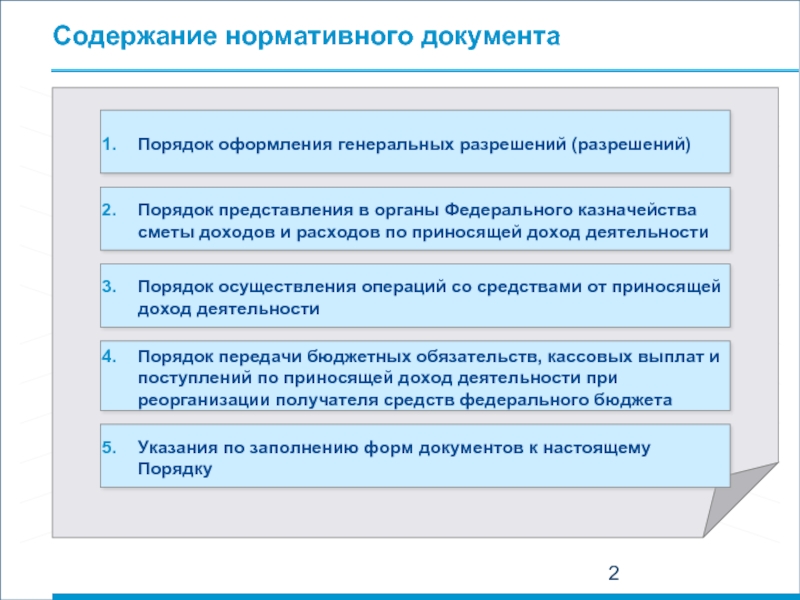 Содержание нормативного документа

1. Порядок оформления генеральных разрешений (разрешений)

2. Порядок представления в органы Федерального казначейства сметы доходов и расходов по приносящей доход деятельности

3. Порядок осуществления операций со средствами от приносящей доход деятельности

4. Порядок передачи бюджетных обязательств, кассовых выплат и поступлений по приносящей доход деятельности при реорганизации получателя средств федерального бюджета

5. Указания по заполнению форм документов к настоящему Порядку

2